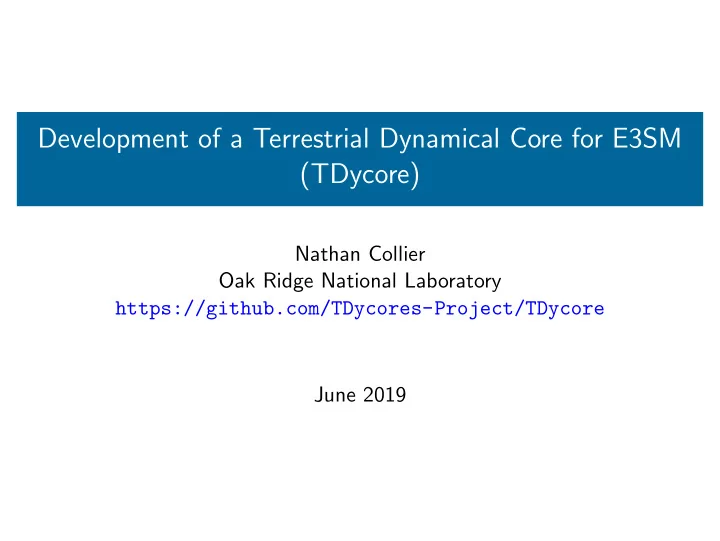 Development of a Terrestrial Dynamical Core for E3SM (TDycore)

Nathan Collier
Oak Ridge National Laboratory
https://github.com/TDycores-Project/TDycore

June 2019